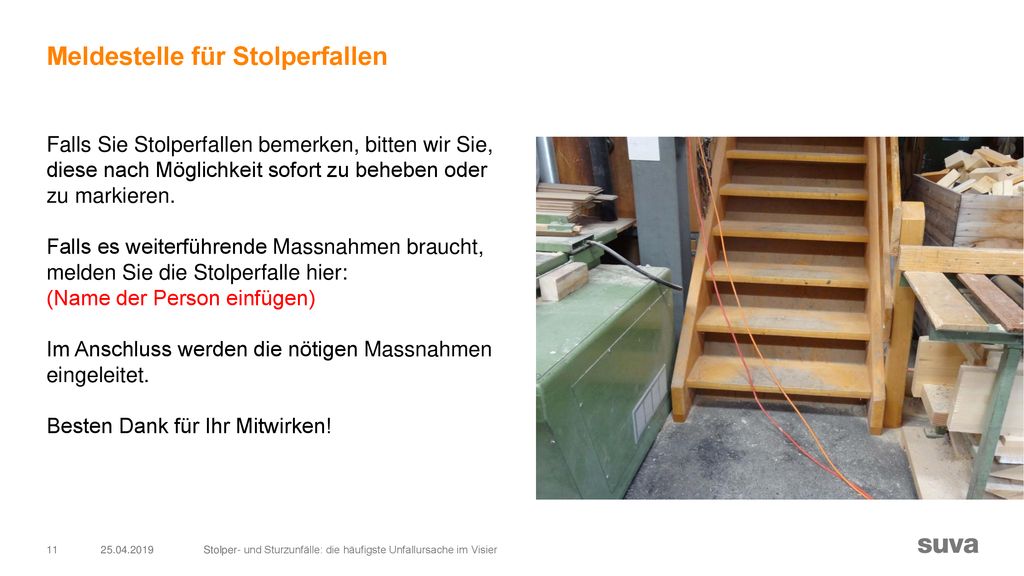 Meldestelle für Stolperfallen

Falls Sie Stolperfallen bemerken, bitten wir Sie, diese nach Möglichkeit sofort zu beheben oder zu markieren.

Falls es weiterführende Massnahmen braucht, melden Sie die Stolperfalle hier:
(Name der Person einfügen)

Im Anschluss werden die nötigen Massnahmen eingeleitet.

Besten Dank für Ihr Mitwirken!

11 25.04.2019 Stolper- und Sturzunfälle: die häufigste Unfallursache im Visier

suva